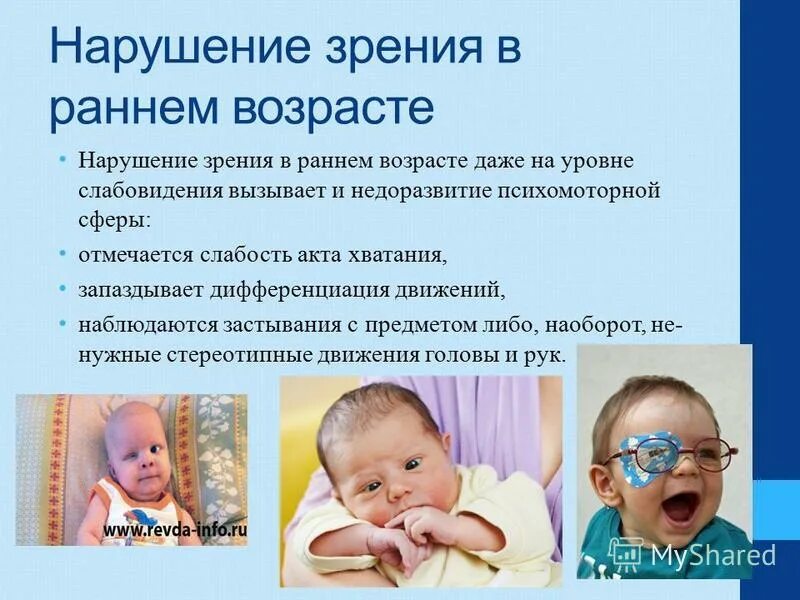 Нарушение зрения в раннем возрасте

• Нарушение зрения в раннем возрасте даже на уровне слабовидения вызывает и недоразвитие психомоторной сферы:

• отмечается слабость акта хватания,

• запаздывает дифференциация движений,

• наблюдаются застывания с предметом либо, наоборот, ненужные стереотипные движения головы и рук.

www.revda-info.ru

MyShared